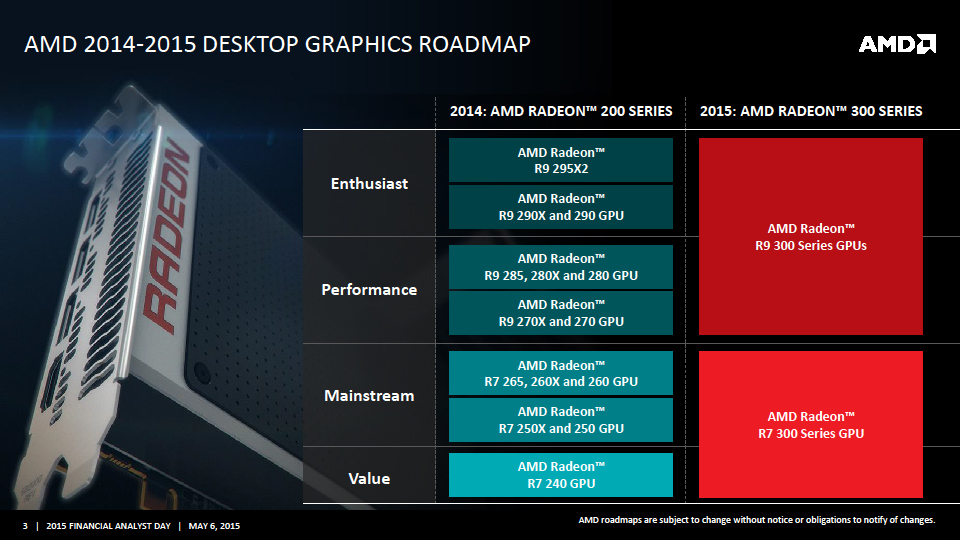 AMD 2014-2015 DESKTOP GRAPHICS ROADMAP

AMD

RADEON

| | 2014: AMD RADEON™ 200 SERIES | 2015: AMD RADEON™ 300 SERIES |
|---|---|---|
| Enthusiast | AMD Radeon™ R9 295X2 | AMD Radeon™ R9 300 Series GPUs |
| | AMD Radeon™ R9 290X and 290 GPU | |
| Performance | AMD Radeon™ R9 285, 280X and 280 GPU | |
| | AMD Radeon™ R9 270X and 270 GPU | |
| Mainstream | AMD Radeon™ R7 265, 260X and 260 GPU | AMD Radeon™ R7 300 Series GPU |
| | AMD Radeon™ R7 250X and 250 GPU | |
| Value | AMD Radeon™ R7 240 GPU | |

3 | 2015 FINANCIAL ANALYST DAY | MAY 6, 2015

AMD roadmaps are subject to change without notice or obligations to notify of changes.